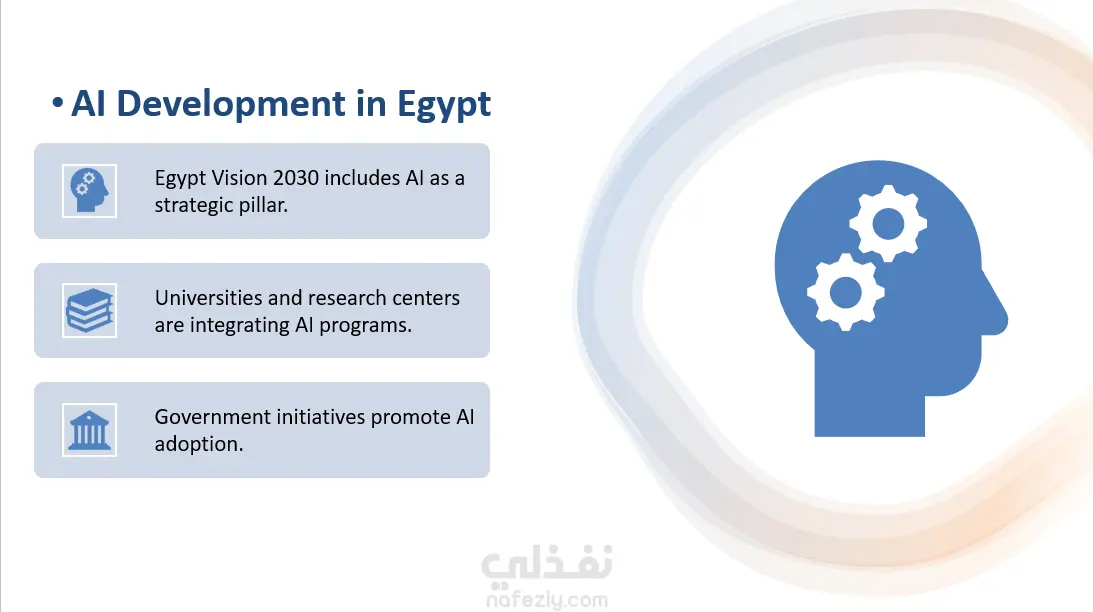 • AI Development in Egypt

Egypt Vision 2030 includes AI as a strategic pillar.

Universities and research centers are integrating AI programs.

Government initiatives promote AI adoption.

نفذلي
nafezly.com